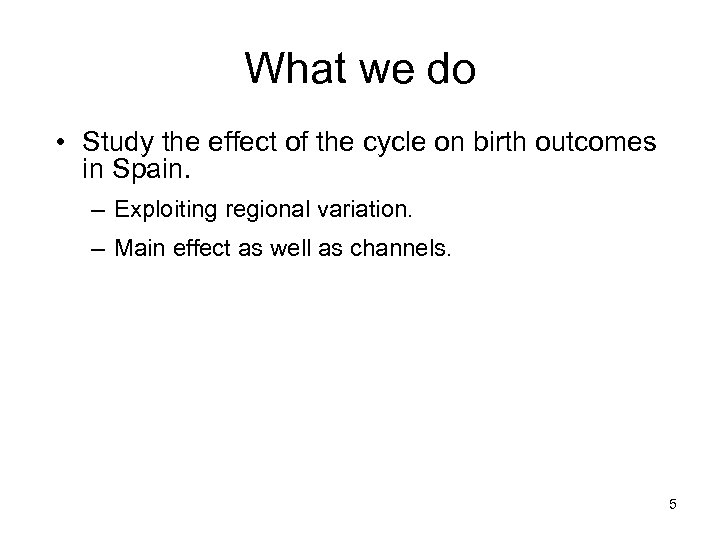 What we do

• Study the effect of the cycle on birth outcomes in Spain.

– Exploiting regional variation.

– Main effect as well as channels.

5